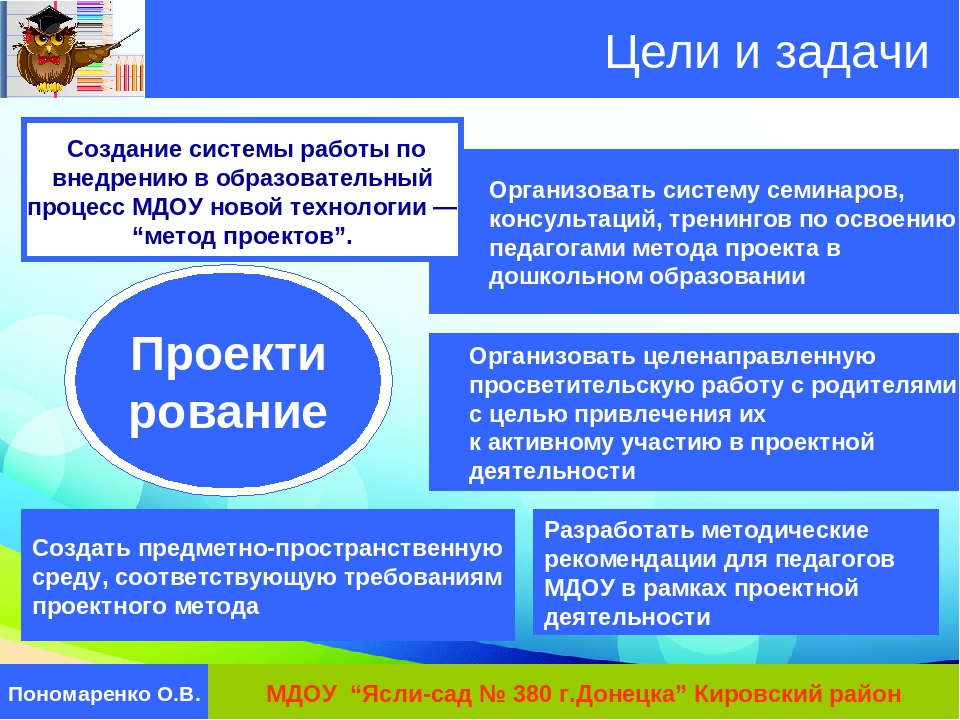 Цели и задачи

Создание системы работы по внедрению в образовательный процесс МДОУ новой технологии — “метод проектов”.

Организовать систему семинаров, консультаций, тренингов по освоению педагогами метода проекта в дошкольном образовании

Проекти рование

Организовать целенаправленную просветительскую работу с родителями с целью привлечения их к активному участию в проектной деятельности

Создать предметно-пространственную среду, соответствующую требованиям проектного метода

Разработать методические рекомендации для педагогов МДОУ в рамках проектной деятельности

Пономаренко О.В.

МДОУ “Ясли-сад № 380 г.Донецка” Кировский район